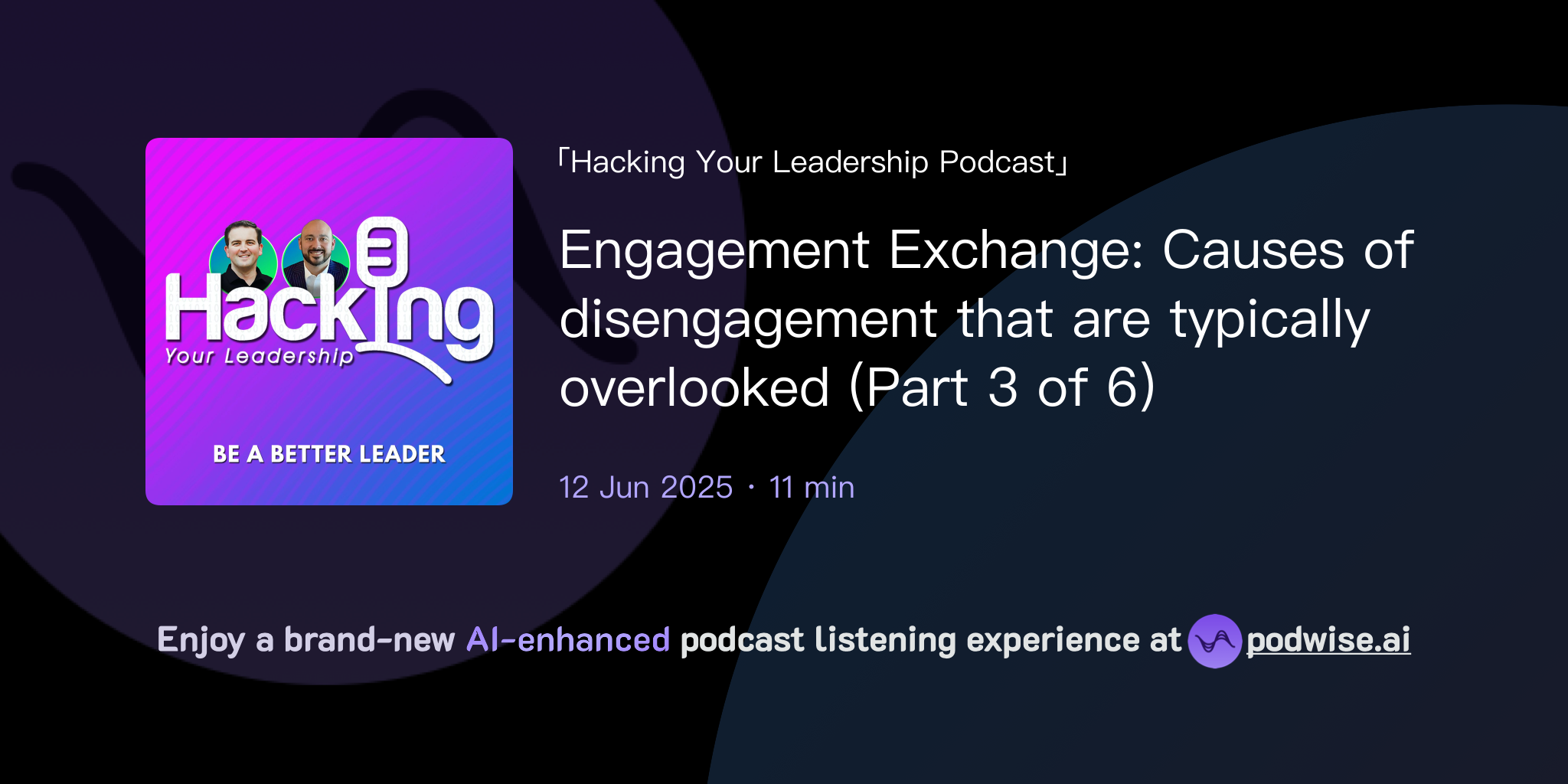 Hacking
Your Leadership

BE A BETTER LEADER

「Hacking Your Leadership Podcast」

Engagement Exchange: Causes of disengagement that are typically overlooked (Part 3 of 6)

12 Jun 2025 · 11 min

Enjoy a brand-new AI-enhanced podcast listening experience at podwise.ai